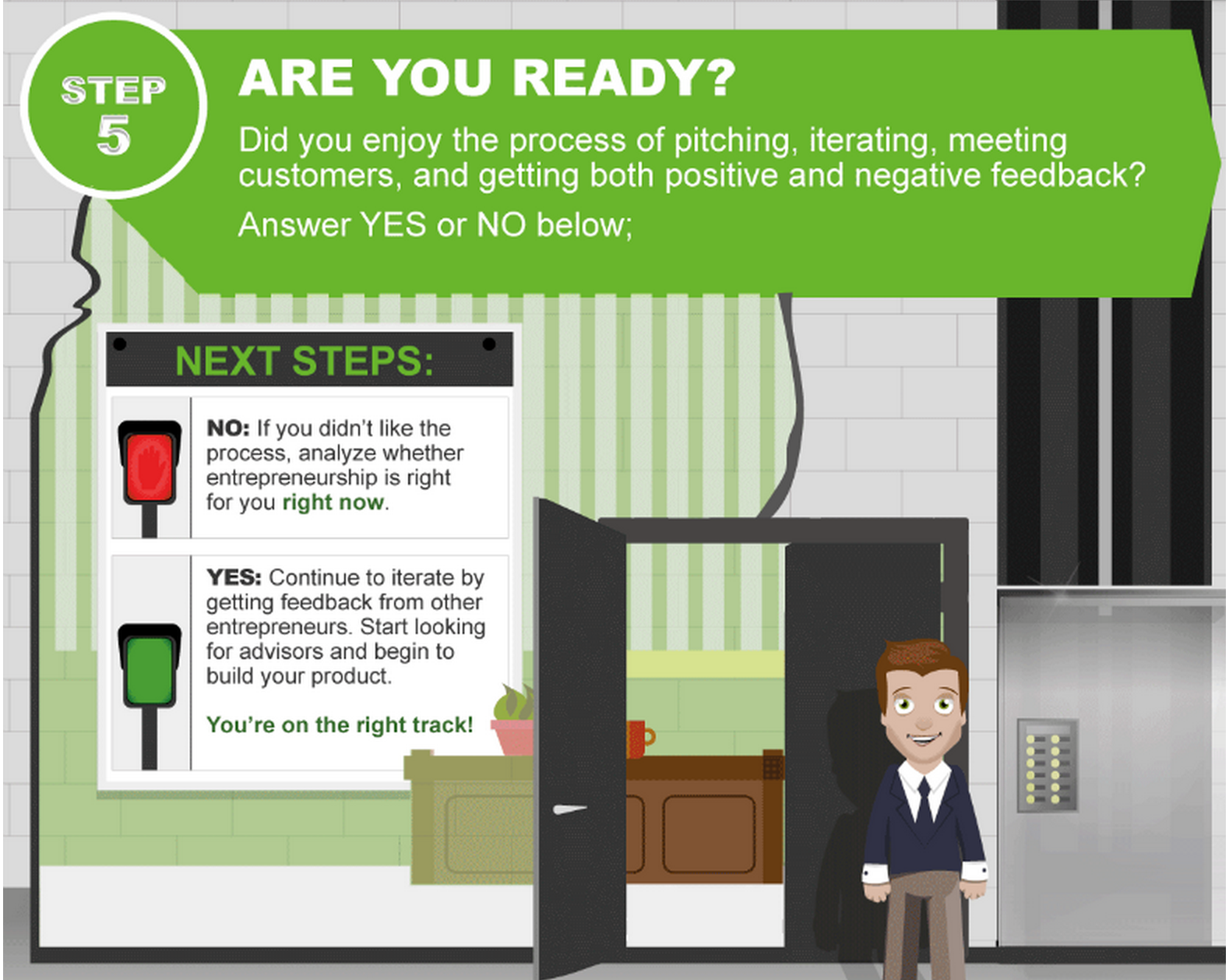 STEP 5

ARE YOU READY?

Did you enjoy the process of pitching, iterating, meeting customers, and getting both positive and negative feedback?

Answer YES or NO below;

NEXT STEPS:

NO: If you didn't like the process, analyze whether entrepreneurship is right for you right now.

YES: Continue to iterate by getting feedback from other entrepreneurs. Start looking for advisors and begin to build your product.

You're on the right track!